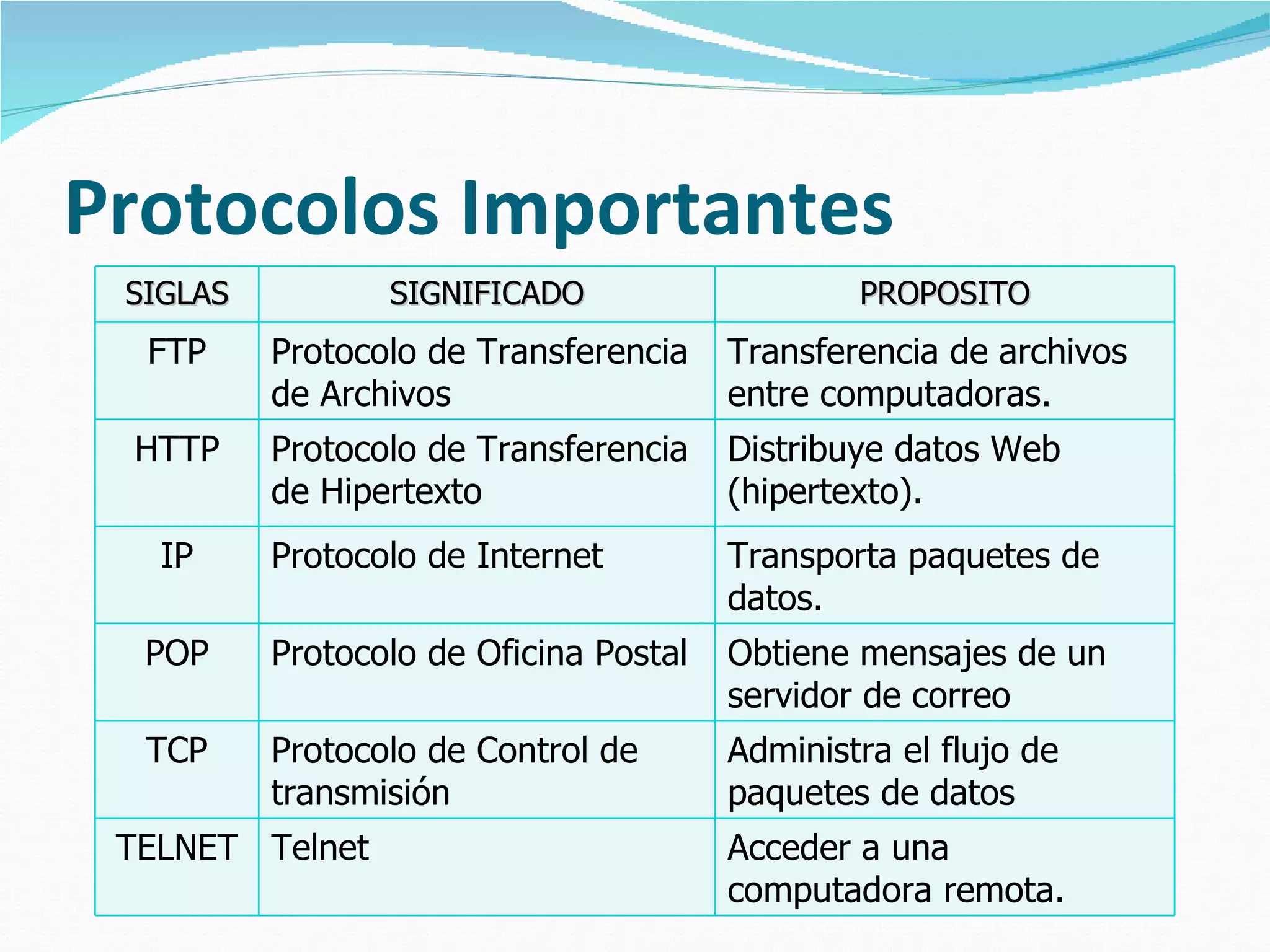 Protocolos Importantes

| SIGLAS | SIGNIFICADO | PROPOSITO |
|---|---|---|
| FTP | Protocolo de Transferencia de Archivos | Transferencia de archivos entre computadoras. |
| HTTP | Protocolo de Transferencia de Hipertexto | Distribuye datos Web (hipertexto). |
| IP | Protocolo de Internet | Transporta paquetes de datos. |
| POP | Protocolo de Oficina Postal | Obtiene mensajes de un servidor de correo |
| TCP | Protocolo de Control de transmisión | Administra el flujo de paquetes de datos |
| TELNET | Telnet | Acceder a una computadora remota. |